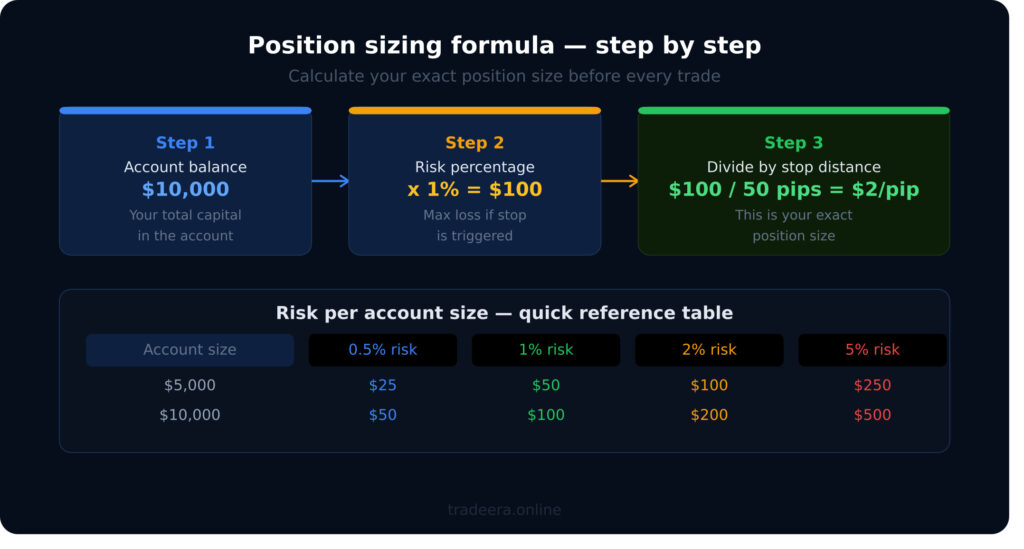 Position sizing formula — step by step

Calculate your exact position size before every trade

Step 1
Account balance
$10,000
Your total capital in the account

Step 2
Risk percentage
x 1% = $100
Max loss if stop is triggered

Step 3
Divide by stop distance
$100 / 50 pips = $2/pip
This is your exact position size

Risk per account size — quick reference table

| Account size | 0.5% risk | 1% risk | 2% risk | 5% risk |
|---|---|---|---|---|
| $5,000 | $25 | $50 | $100 | $250 |
| $10,000 | $50 | $100 | $200 | $500 |

tradeera.online